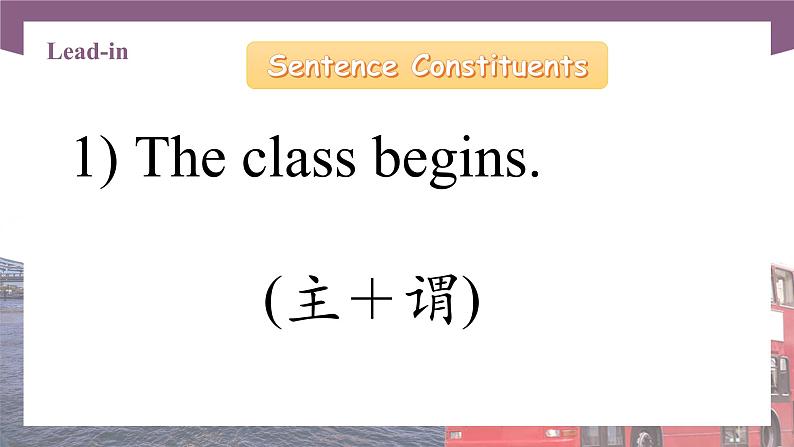 Lead-in

Sentence Constituents

1) The class begins.

(主＋谓)